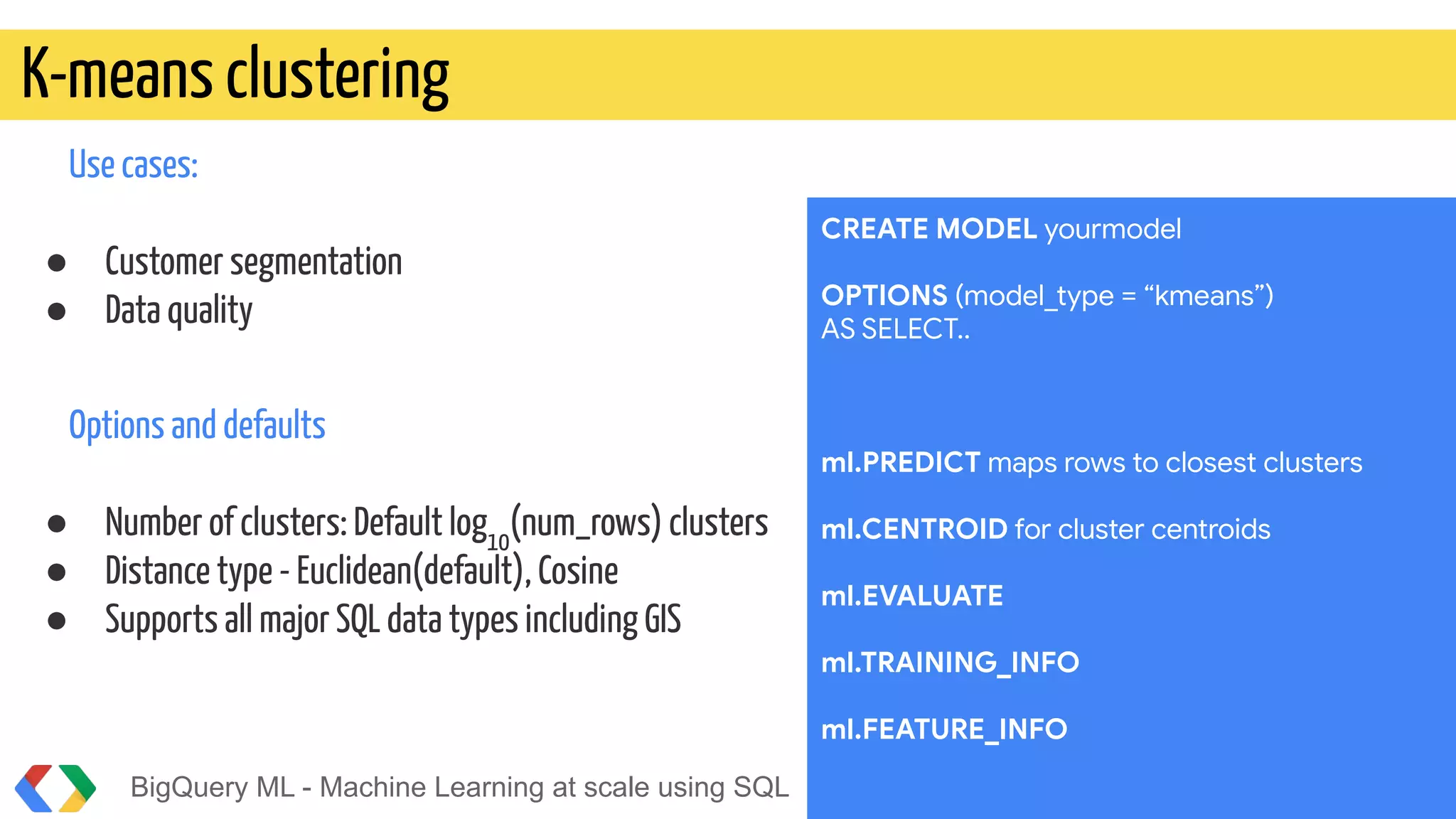 K-means clustering

Use cases:

- Customer segmentation
- Data quality

Options and defaults

- Number of clusters: Default $\log_{10}$(num_rows) clusters
- Distance type - Euclidean(default), Cosine
- Supports all major SQL data types including GIS

CREATE MODEL yourmodel

OPTIONS (model_type = “kmeans”)
AS SELECT..

ml.PREDICT maps rows to closest clusters

ml.CENTROID for cluster centroids

ml.EVALUATE

ml.TRAINING_INFO

ml.FEATURE_INFO

BigQuery ML - Machine Learning at scale using SQL